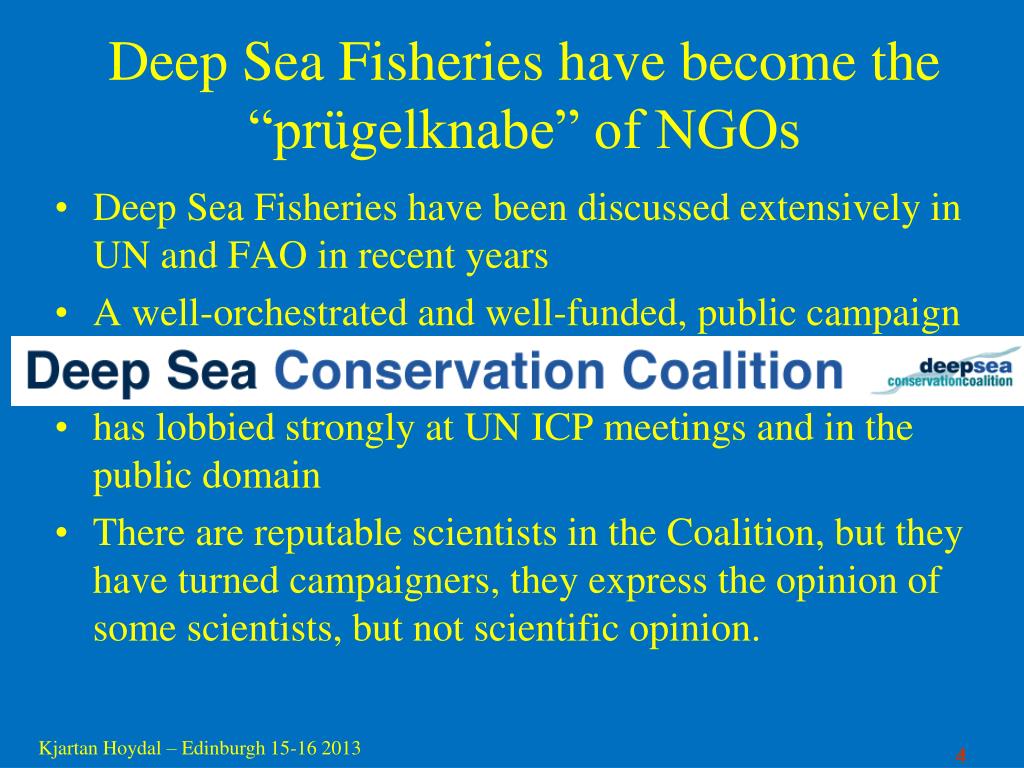 Deep Sea Fisheries have become the “prügelknabe” of NGOs

• Deep Sea Fisheries have been discussed extensively in UN and FAO in recent years
• A well-orchestrated and well-funded, public campaign

Deep Sea Conservation Coalition

deepsea conservationcoalition

• has lobbied strongly at UN ICP meetings and in the public domain
• There are reputable scientists in the Coalition, but they have turned campaigners, they express the opinion of some scientists, but not scientific opinion.

Kjartan Hoydal – Edinburgh 15-16 2013

4